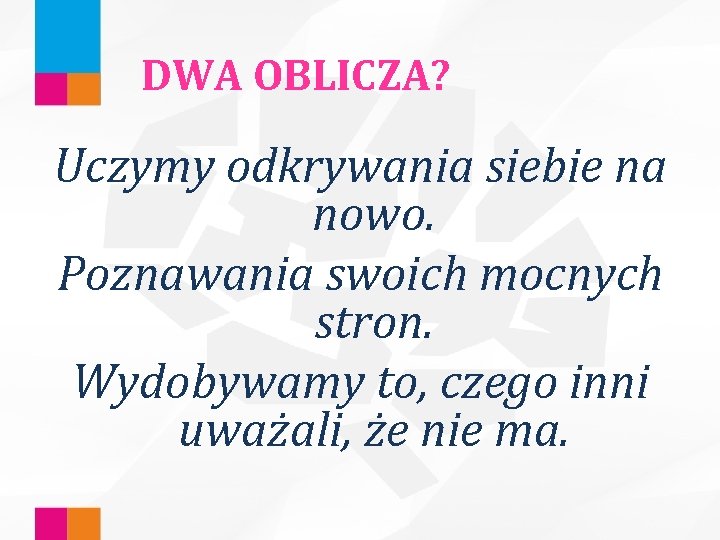 DWA OBLICZA?

Uczymy odkrywania siebie na nowo.

Poznawania swoich mocnych stron.

Wydobywamy to, czego inni uważali, że nie ma.